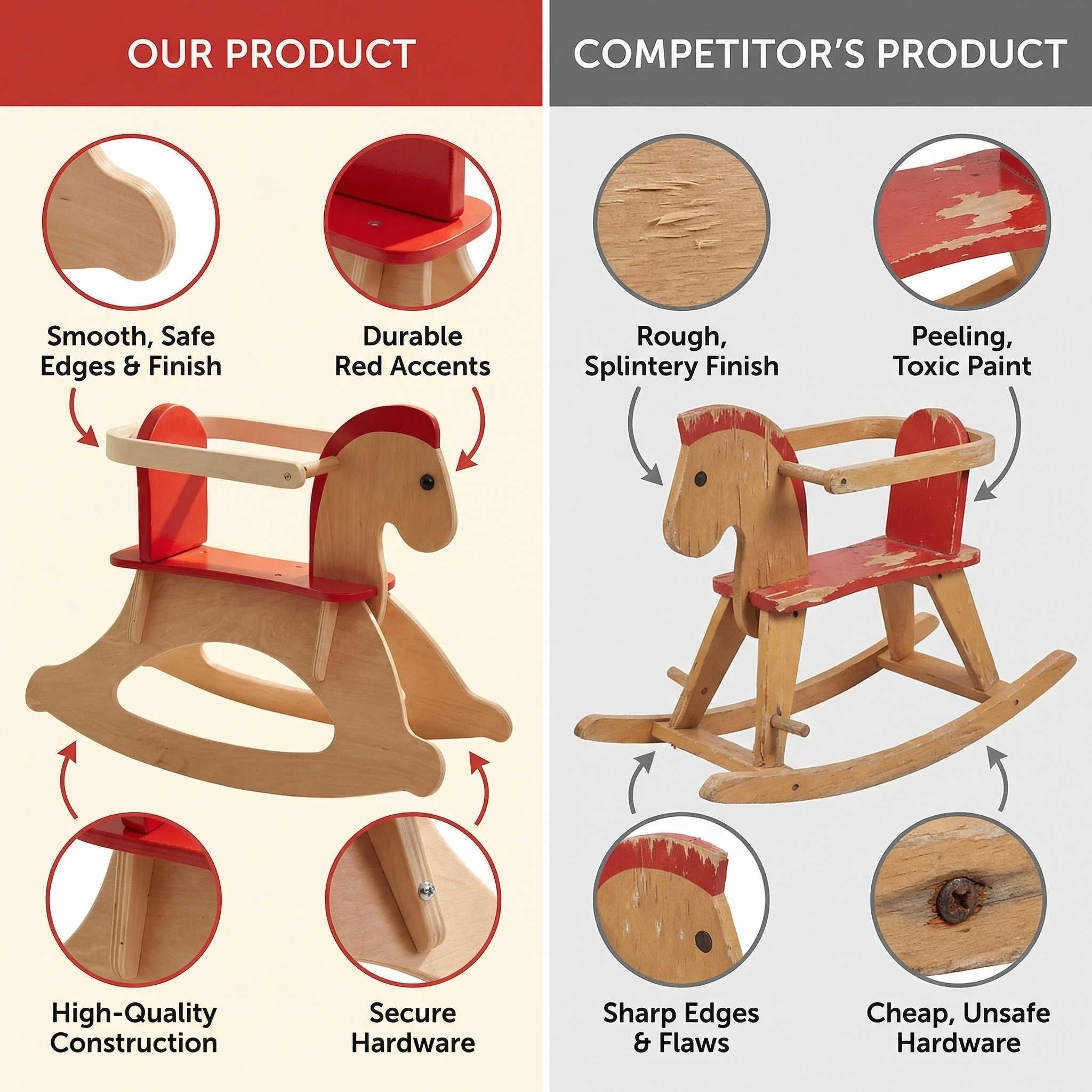 OUR PRODUCT

Smooth, Safe Edges & Finish

Durable Red Accents

High-Quality Construction

Secure Hardware

COMPETITOR'S PRODUCT

Rough, Splintery Finish

Peeling, Toxic Paint

Sharp Edges & Flaws

Cheap, Unsafe Hardware